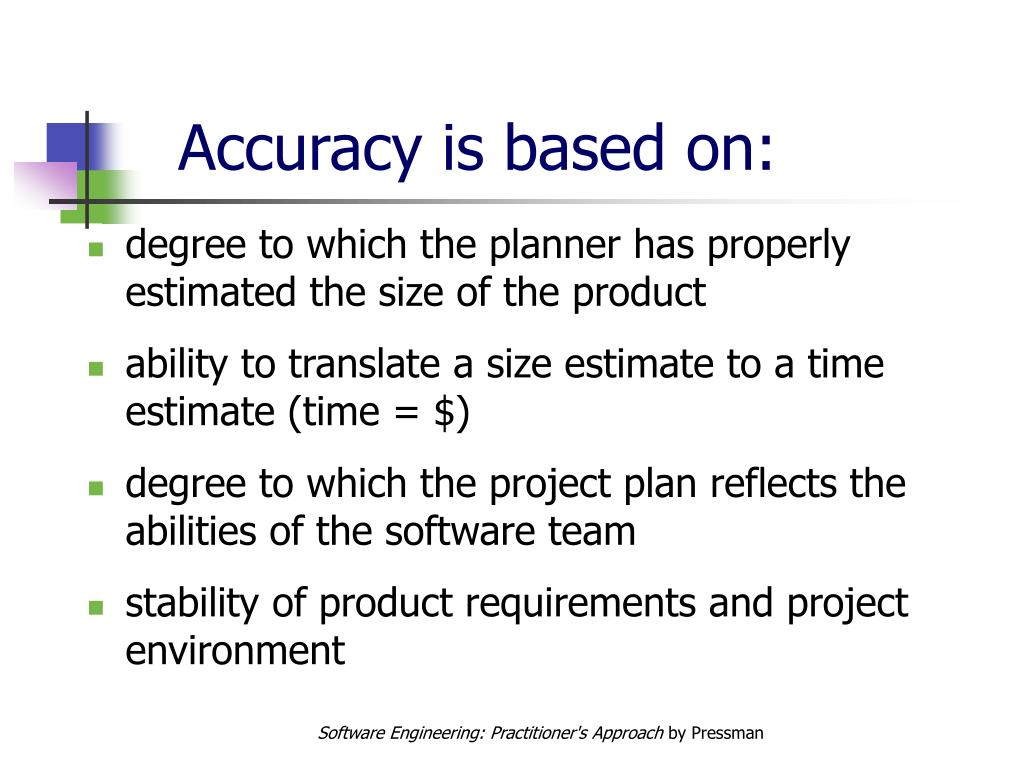 Accuracy is based on:

- degree to which the planner has properly estimated the size of the product
- ability to translate a size estimate to a time estimate (time = \$)
- degree to which the project plan reflects the abilities of the software team
- stability of product requirements and project environment

Software Engineering: Practitioner's Approach by Pressman